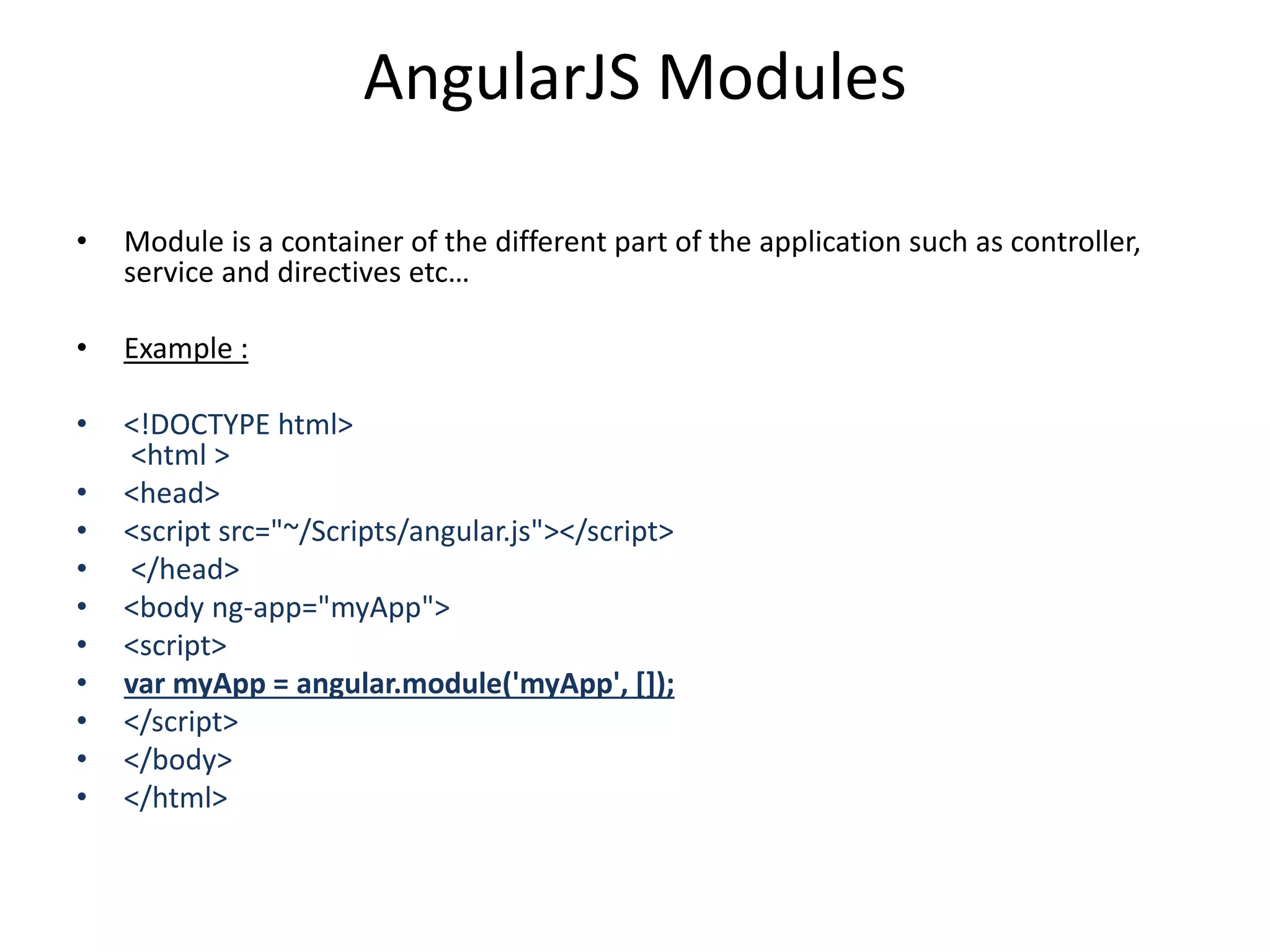 AngularJS Modules

• Module is a container of the different part of the application such as controller, service and directives etc…

• Example :

• <!DOCTYPE html>
<html >
• <head>
• <script src="~/Scripts/angular.js"></script>
• </head>
• <body ng-app="myApp">
• <script>
• var myApp = angular.module('myApp', []);
• </script>
• </body>
• </html>